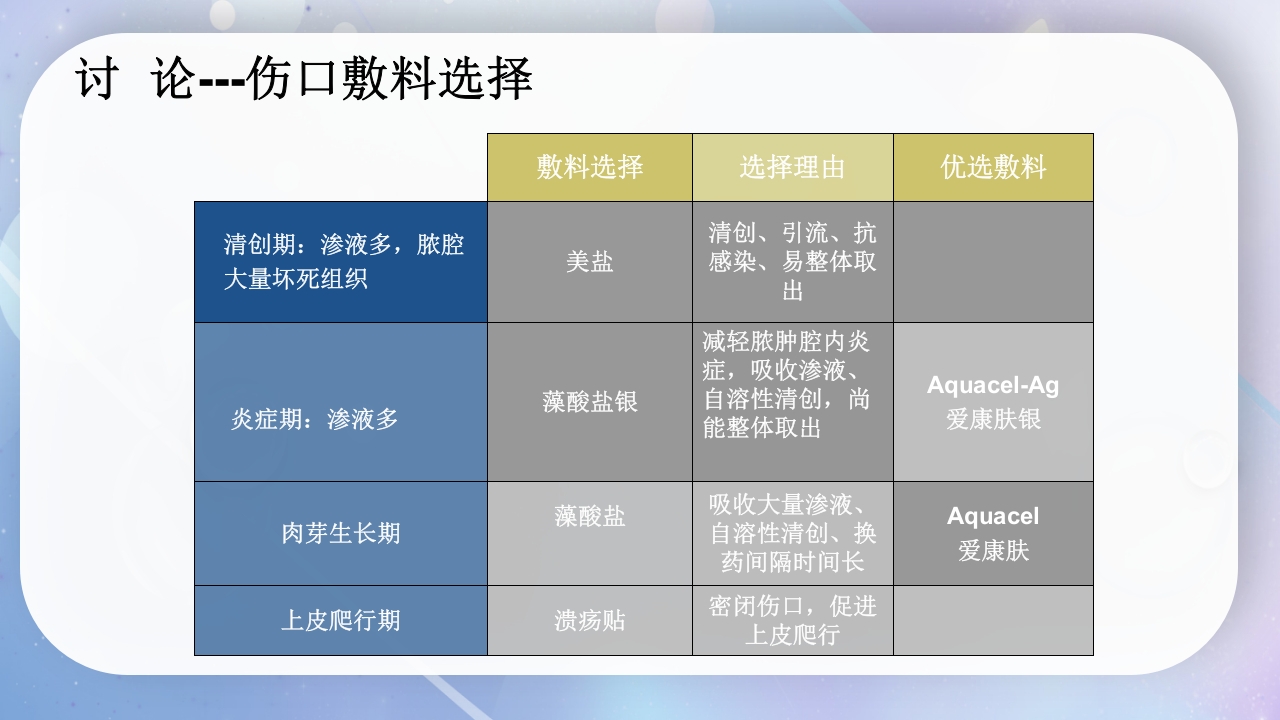 讨 论---伤口敷料选择

| | 敷料选择 | 选择理由 | 优选敷料 |
|---|---|---|---|
| 清创期：渗液多，脓腔大量坏死组织 | 美盐 | 清创、引流、抗感染、易整体取出 | |
| 炎症期：渗液多 | 藻酸盐银 | 减轻脓肿腔内炎症，吸收渗液、自溶性清创，尚能整体取出 | Aquacel-Ag 爱康肤银 |
| 肉芽生长期 | 藻酸盐 | 吸收大量渗液、自溶性清创、换药间隔时间长 | Aquacel 爱康肤 |
| 上皮爬行期 | 溃疡贴 | 密闭伤口，促进上皮爬行 | |